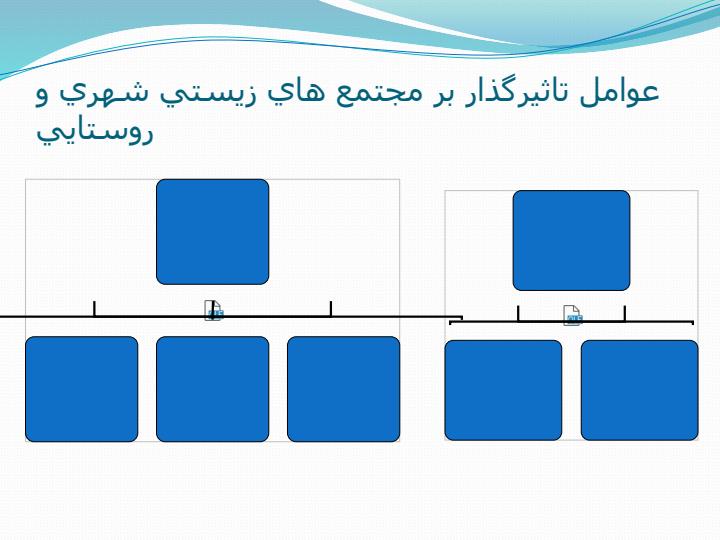 عوامل تاثيرگذار بر مجتمع هاي زيستي شهري و روستايي